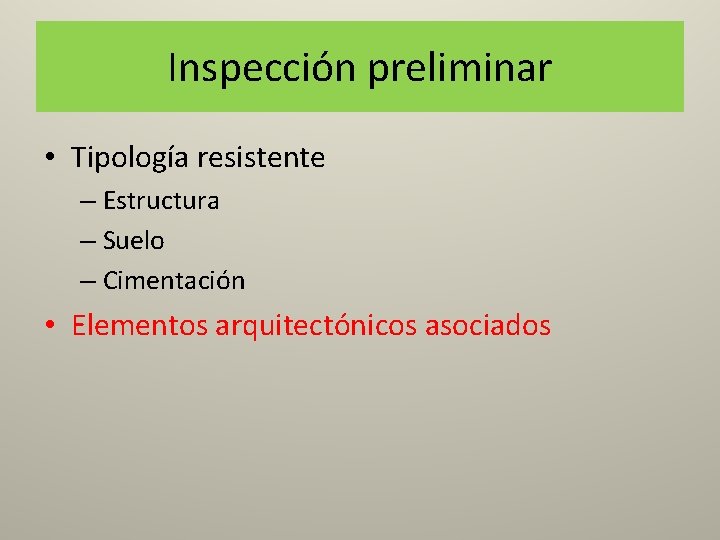 Inspección preliminar

• Tipología resistente
– Estructura
– Suelo
– Cimentación
• Elementos arquitectónicos asociados